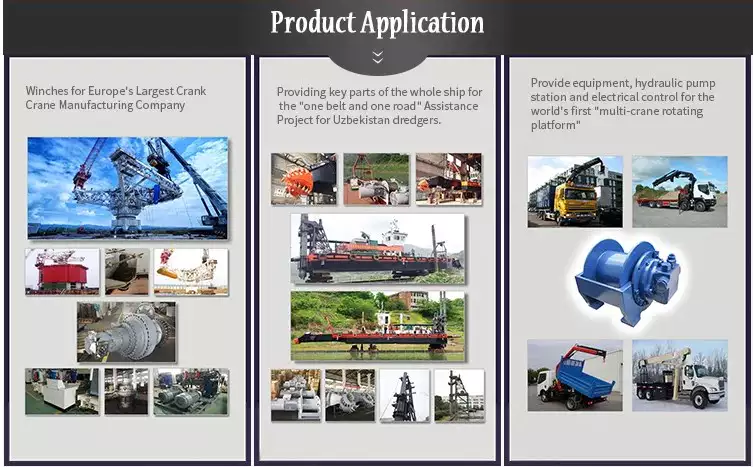 Product Application

Winches for Europe's Largest Crank Crane Manufacturing Company

Providing key parts of the whole ship for the "one belt and one road" Assistance Project for Uzbekistan dredgers.

Provide equipment, hydraulic pump station and electrical control for the world's first "multi-crane rotating platform"